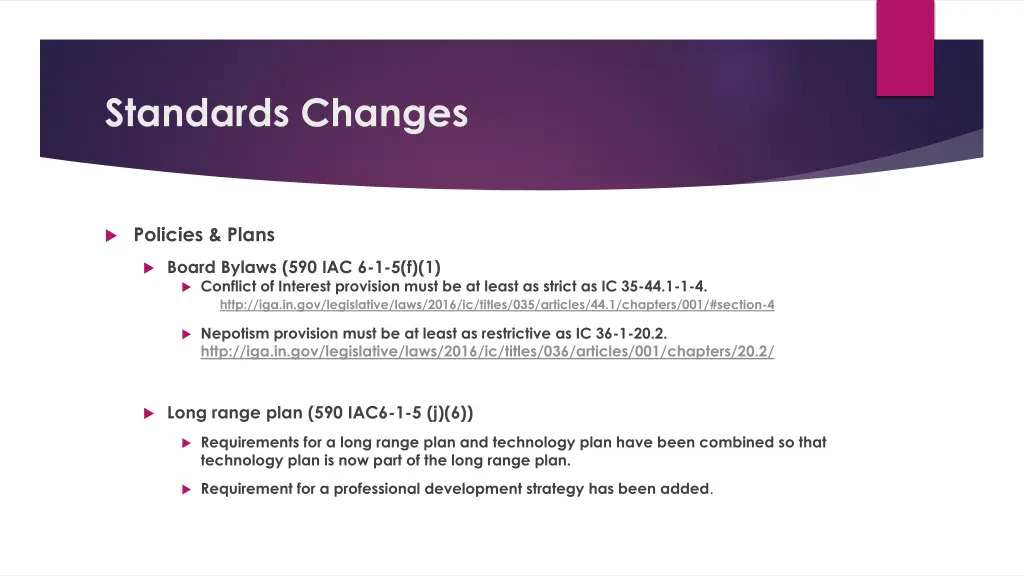 Standards Changes

Policies & Plans

Board Bylaws (590 IAC 6-1-5(f)(1)

Conflict of Interest provision must be at least as strict as IC 35-44.1-1-4.

http://iga.in.gov/legislative/laws/2016/ic/titles/035/articles/44.1/chapters/001/#section-4

Nepotism provision must be at least as restrictive as IC 36-1-20.2. http://iga.in.gov/legislative/laws/2016/ic/titles/036/articles/001/chapters/20.2/

Long range plan (590 IAC6-1-5 (j)(6))

Requirements for a long range plan and technology plan have been combined so that technology plan is now part of the long range plan.

Requirement for a professional development strategy has been added.